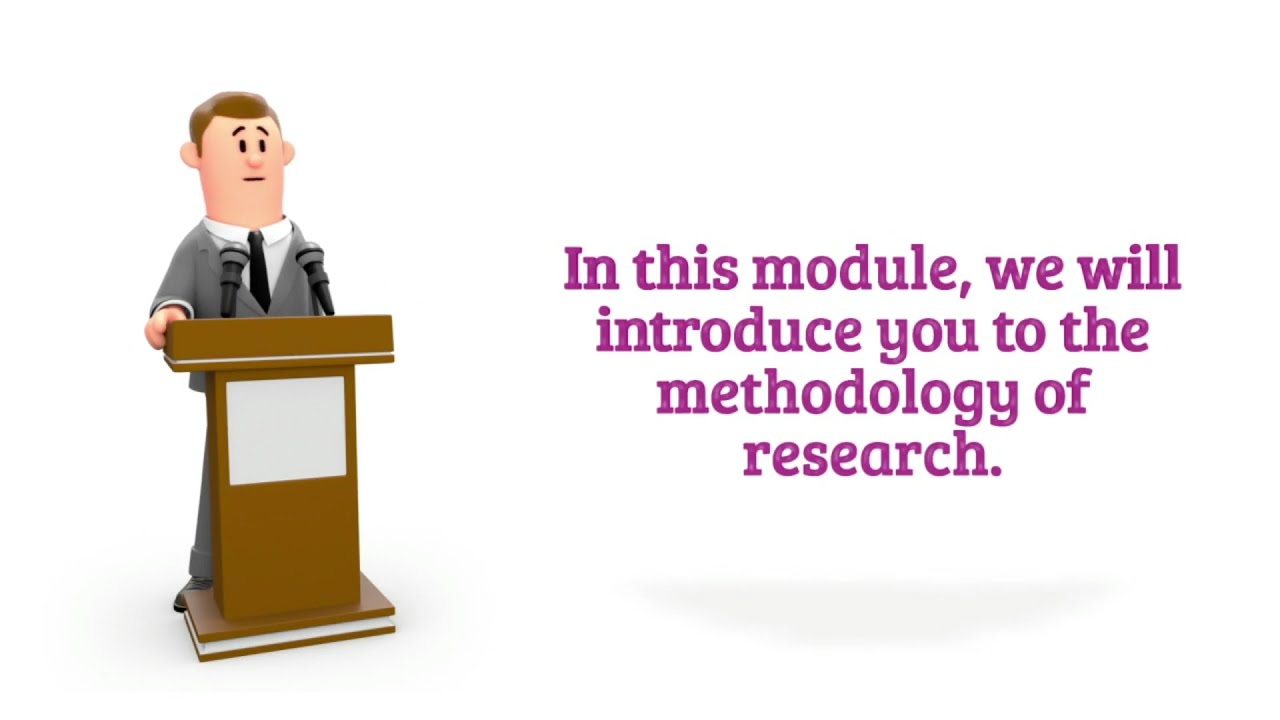 In this module, we will introduce you to the methodology of research.